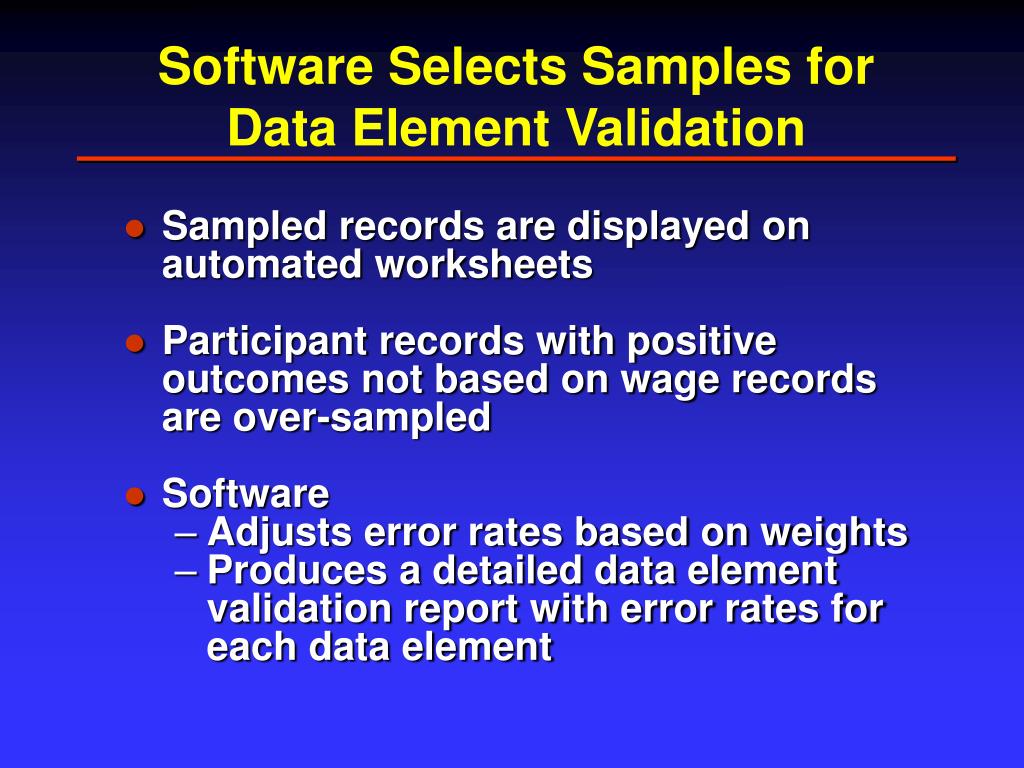 Software Selects Samples for Data Element Validation

● Sampled records are displayed on automated worksheets

● Participant records with positive outcomes not based on wage records are over-sampled

● Software
– Adjusts error rates based on weights
– Produces a detailed data element validation report with error rates for each data element